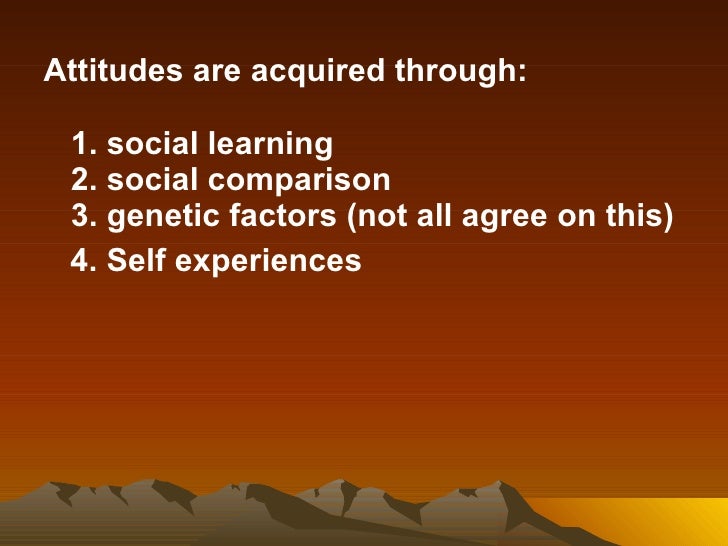 Attitudes are acquired through:

1. social learning
2. social comparison
3. genetic factors (not all agree on this)
4. Self experiences